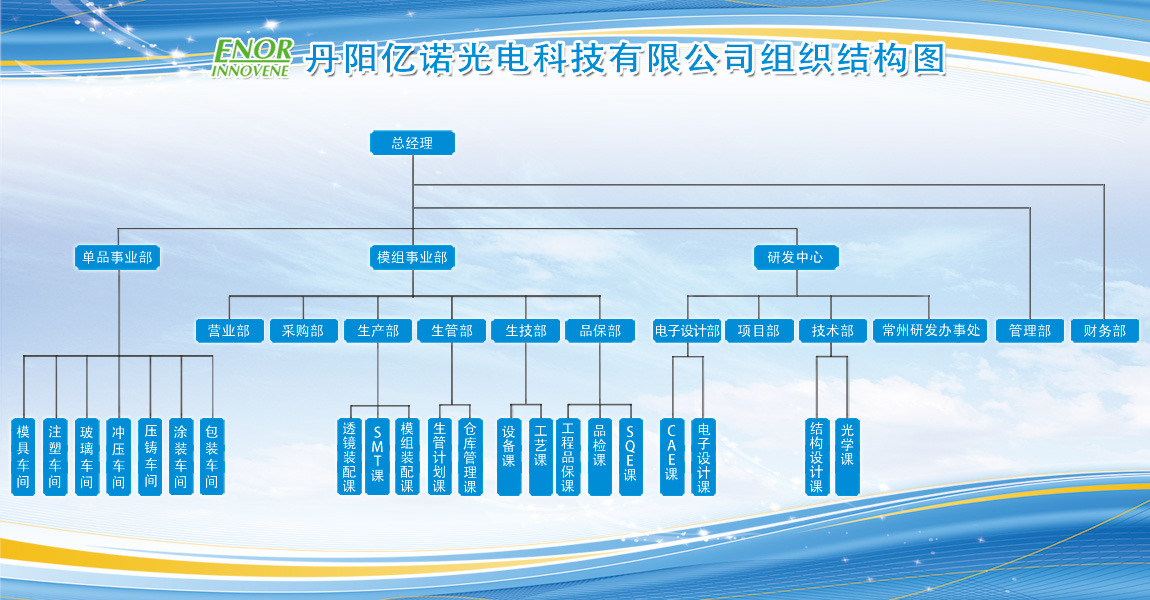 ENOR
INNOVENE
丹阳亿诺光电科技有限公司组织结构图

总经理

单品事业部
模组事业部
研发中心

营业部
采购部
生产部
生管部
生技部
品保部
电子设计部
项目部
技术部
常州研发办事处
管理部
财务部

模具车间
注塑车间
玻璃车间
冲压车间
压铸车间
涂装车间
包装车间

透镜装配课
SMT课
模组装配课
生管计划课
仓库管理课
设备课
工艺课
工程品保课
品检课
SQE课
CAE课
电子设计课
结构设计课
光学课